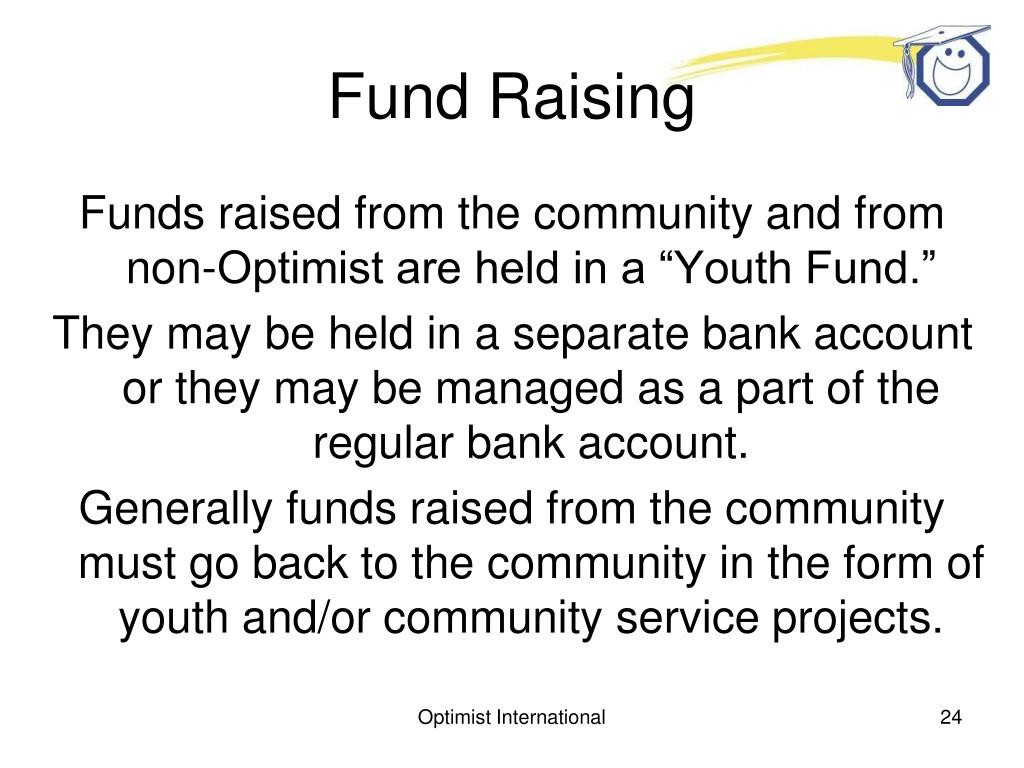 Fund Raising

Funds raised from the community and from non-Optimist are held in a “Youth Fund.”

They may be held in a separate bank account or they may be managed as a part of the regular bank account.

Generally funds raised from the community must go back to the community in the form of youth and/or community service projects.

Optimist International

24